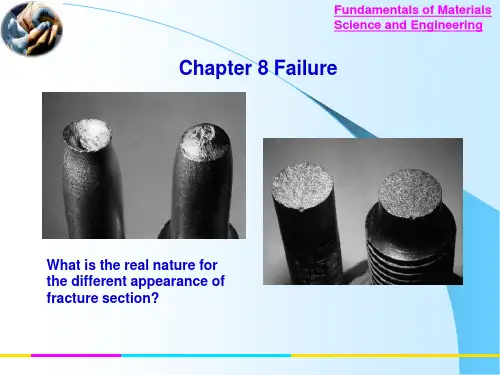 Fundamentals of Materials Science and Engineering

Chapter 8 Failure

What is the real nature for the different appearance of fracture section?